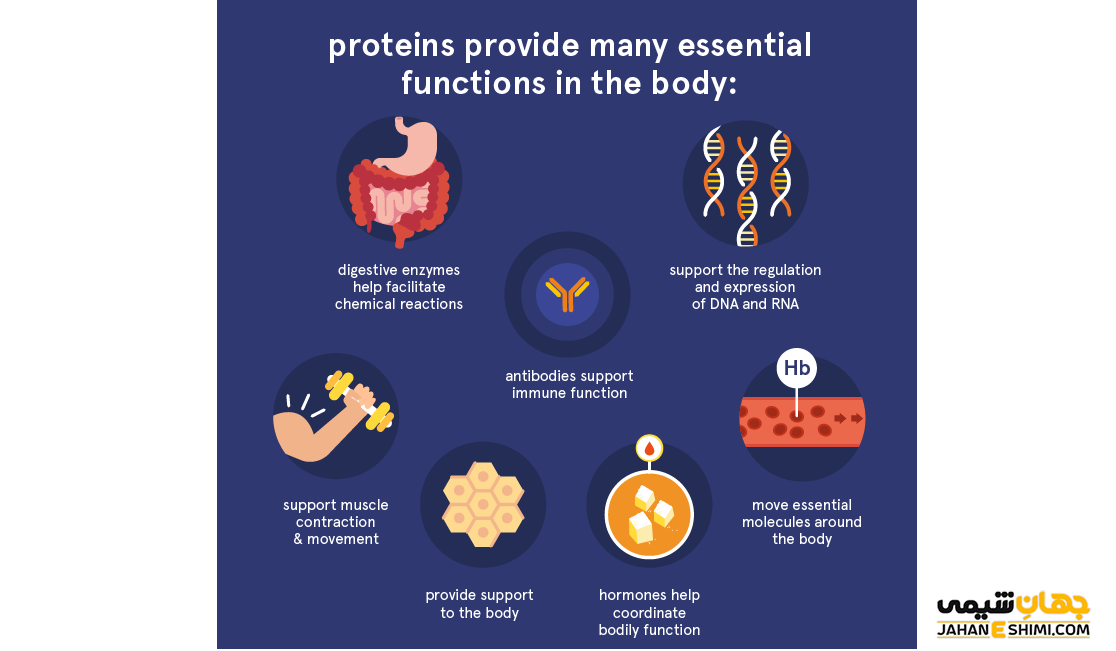 proteins provide many essential functions in the body:

digestive enzymes help facilitate chemical reactions

support the regulation and expression of DNA and RNA

antibodies support immune function

Hb

support muscle contraction & movement

move essential molecules around the body

provide support to the body

hormones help coordinate bodily function

جهان شیمی
JAHANESHIMI.COM